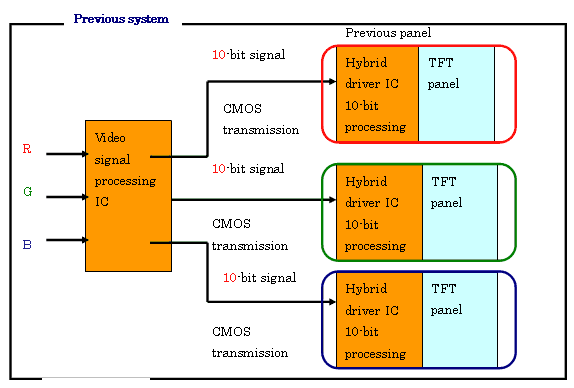 Previous system

Previous panel

R

G

B

Video signal processing IC

10-bit signal

CMOS transmission

Hybrid driver IC 10-bit processing

TFT panel

10-bit signal

CMOS transmission

Hybrid driver IC 10-bit processing

TFT panel

10-bit signal

CMOS transmission

Hybrid driver IC 10-bit processing

TFT panel